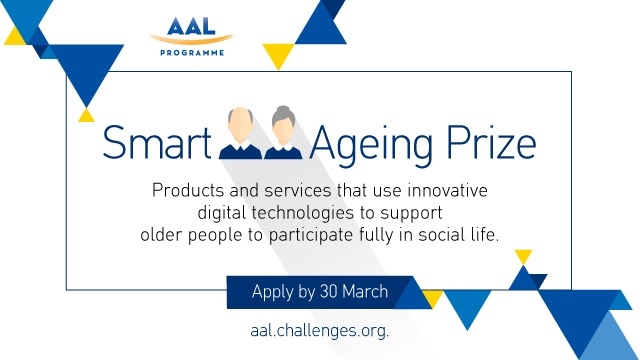 AAL
PROGRAMME

Smart Ageing Prize

Products and services that use innovative digital technologies to support older people to participate fully in social life.

Apply by 30 March

aal.challenges.org.